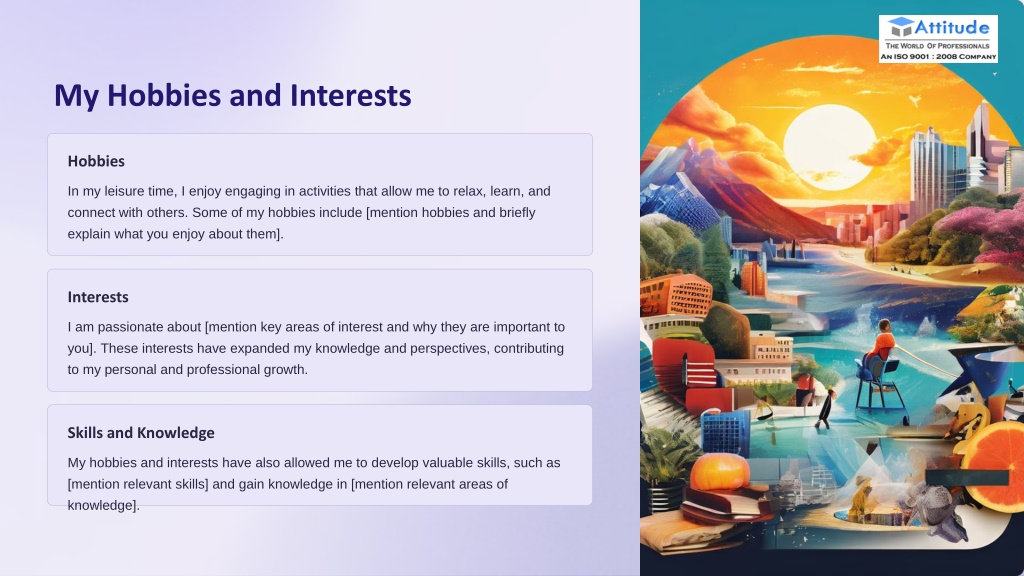 Attitude
THE WORLD OF PROFESSIONALS
AN ISO 9001 : 2008 COMPANY

My Hobbies and Interests

Hobbies

In my leisure time, I enjoy engaging in activities that allow me to relax, learn, and connect with others. Some of my hobbies include [mention hobbies and briefly explain what you enjoy about them].

Interests

I am passionate about [mention key areas of interest and why they are important to you]. These interests have expanded my knowledge and perspectives, contributing to my personal and professional growth.

Skills and Knowledge

My hobbies and interests have also allowed me to develop valuable skills, such as [mention relevant skills] and gain knowledge in [mention relevant areas of knowledge].